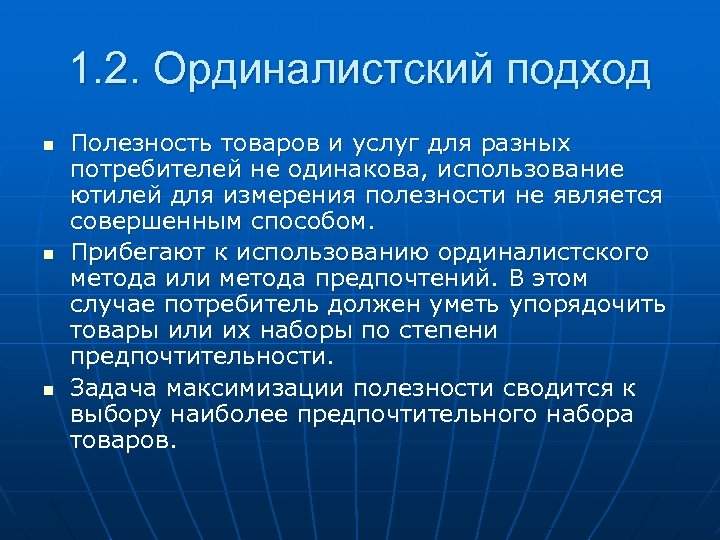 1.2. Ординалистский подход

▪ Полезность товаров и услуг для разных потребителей не одинакова, использование ютилей для измерения полезности не является совершенным способом.

▪ Прибегают к использованию ординалистского метода или метода предпочтений. В этом случае потребитель должен уметь упорядочить товары или их наборы по степени предпочтительности.

▪ Задача максимизации полезности сводится к выбору наиболее предпочтительного набора товаров.